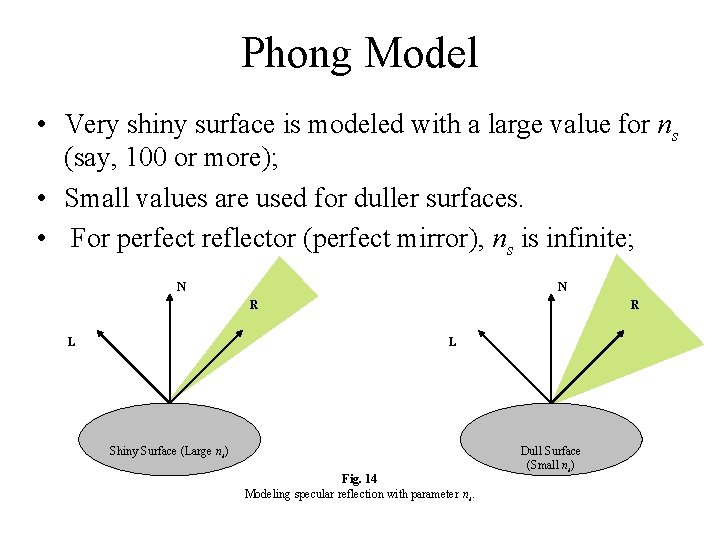 Phong Model

• Very shiny surface is modeled with a large value for $n_s$ (say, 100 or more);

• Small values are used for duller surfaces.

• For perfect reflector (perfect mirror), $n_s$ is infinite;

N

R

L

Shiny Surface (Large $n_s$)

N

R

L

Dull Surface (Small $n_s$)

Fig. 14
Modeling specular reflection with parameter $n_s$.